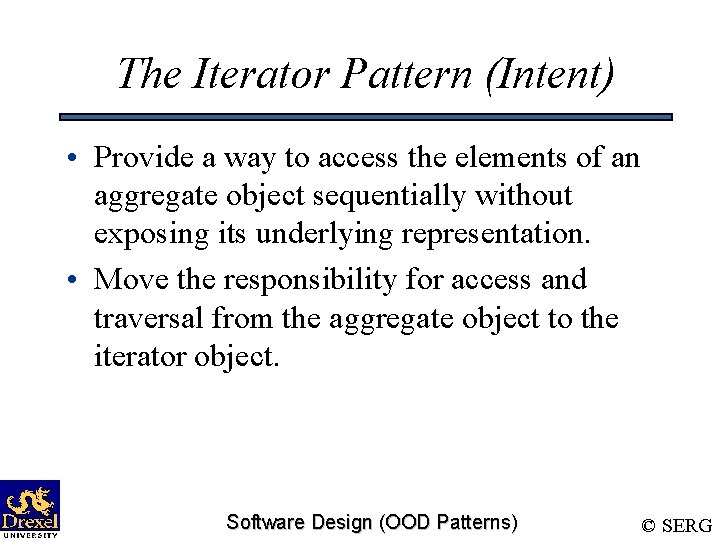 The Iterator Pattern (Intent)

• Provide a way to access the elements of an aggregate object sequentially without exposing its underlying representation.

• Move the responsibility for access and traversal from the aggregate object to the iterator object.

Drexel UNIVERSITY

Software Design (OOD Patterns)

© SERG